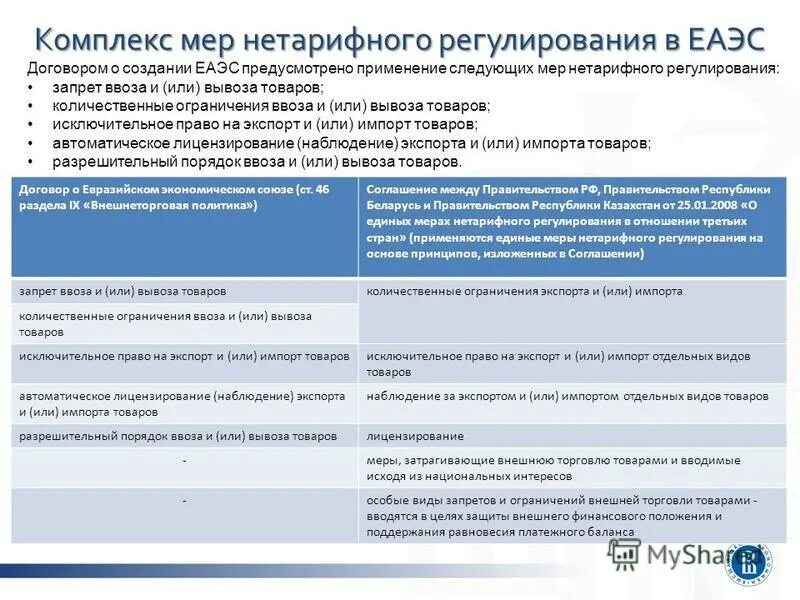 Комплекс мер нетарифного регулирования в ЕАЭС

Договором о создании ЕАЭС предусмотрено применение следующих мер нетарифного регулирования:
• запрет ввоза и (или) вывоза товаров;
• количественные ограничения ввоза и (или) вывоза товаров;
• исключительное право на экспорт и (или) импорт товаров;
• автоматическое лицензирование (наблюдение) экспорта и (или) импорта товаров;
• разрешительный порядок ввоза и (или) вывоза товаров.

| Договор о Евразийском экономическом союзе (ст. 46 раздела IX «Внешнеторговая политика») | Соглашение между Правительством РФ, Правительством Республики Беларусь и Правительством Республики Казахстан от 25.01.2008 «О единых мерах нетарифного регулирования в отношении третьих стран» (применяются единые меры нетарифного регулирования на основе принципов, изложенных в Соглашении) |
|---|---|
| запрет ввоза и (или) вывоза товаров | количественные ограничения экспорта и (или) импорта |
| количественные ограничения ввоза и (или) вывоза товаров | |
| исключительное право на экспорт и (или) импорт товаров | исключительное право на экспорт и (или) импорт отдельных видов товаров |
| автоматическое лицензирование (наблюдение) экспорта и (или) импорта товаров | наблюдение за экспортом и (или) импортом отдельных видов товаров |
| разрешительный порядок ввоза и (или) вывоза товаров | лицензирование |
| - | меры, затрагивающие внешнюю торговлю товарами и вводимые исходя из национальных интересов |
| - | особые виды запретов и ограничений внешней торговли товарами - вводятся в целях защиты внешнего финансового положения и поддержания равновесия платежного баланса |

MyShared